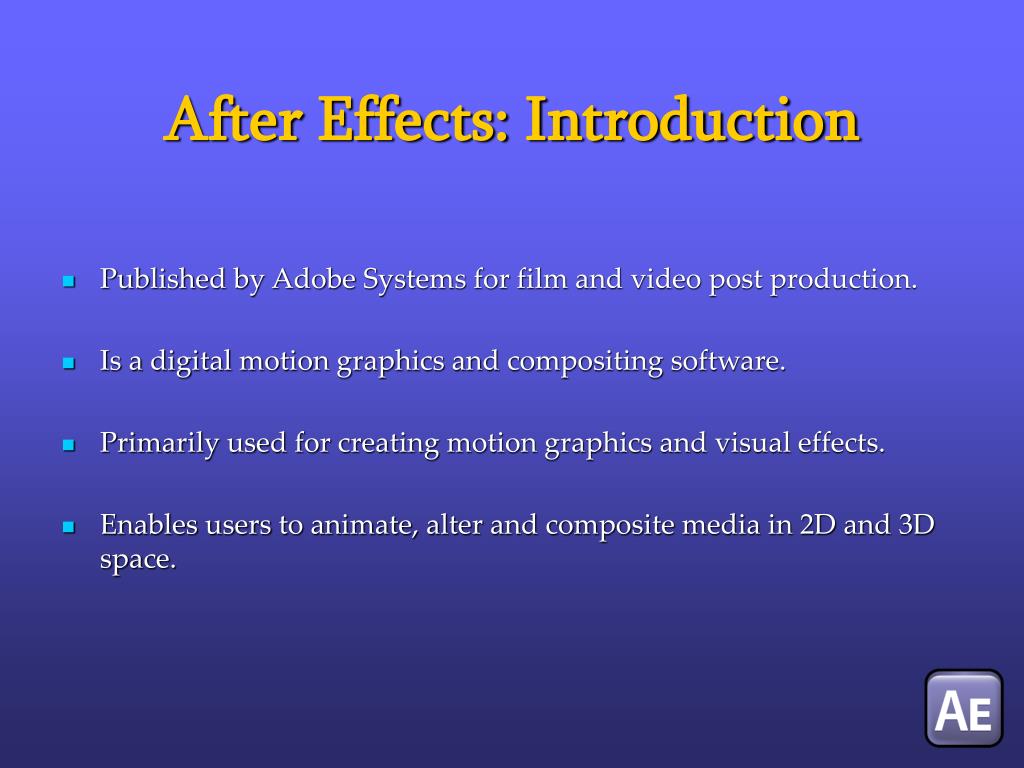 After Effects: Introduction

- Published by Adobe Systems for film and video post production.
- Is a digital motion graphics and compositing software.
- Primarily used for creating motion graphics and visual effects.
- Enables users to animate, alter and composite media in 2D and 3D space.

AE